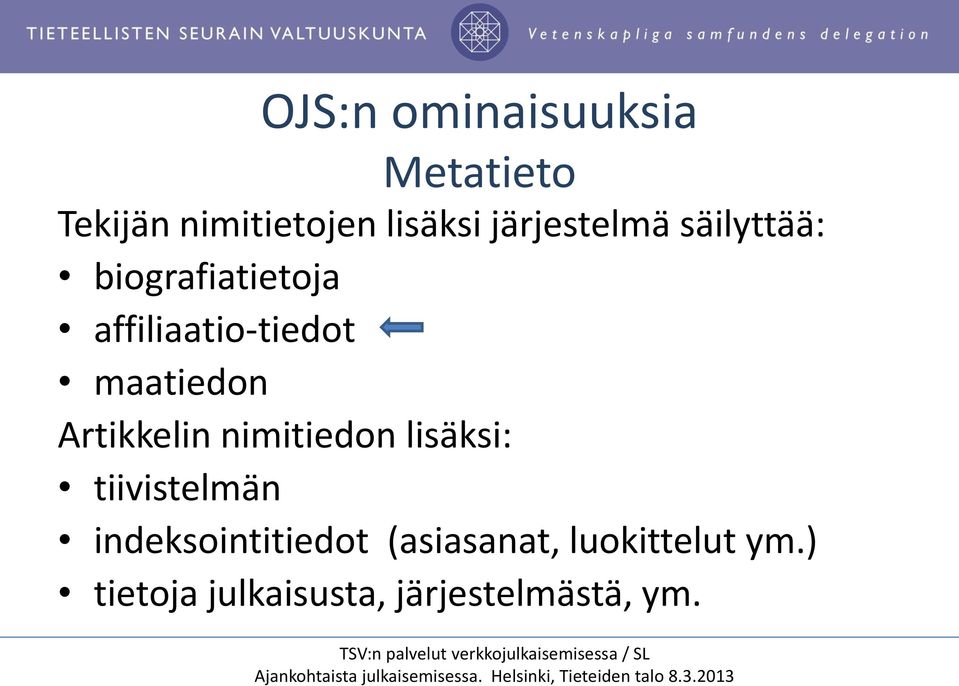 TIETEELLISTEN SEURAIN VALTUUSKUNTA

Vetenskapliga samfundens delegation

OJS:n ominaisuuksia
Metatieto

Tekijän nimitietojen lisäksi järjestelmä säilyttää:
• biografiatietoja
• affiliaatio-tiedot
• maatiedon
Artikkelin nimitiedon lisäksi:
• tiivistelmän
• indeksointitiedot (asiasanat, luokittelut ym.)
• tietoja julkaisusta, järjestelmästä, ym.

TSV:n palvelut verkkojulkaisemisessa / SL
Ajankohtaista julkaisemisessa. Helsinki, Tieteiden talo 8.3.2013